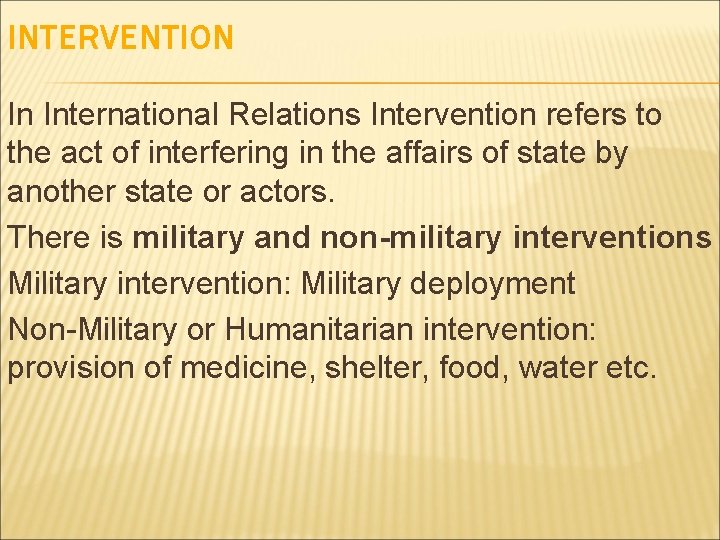 INTERVENTION

In International Relations Intervention refers to the act of interfering in the affairs of state by another state or actors.

There is military and non-military interventions

Military intervention: Military deployment

Non-Military or Humanitarian intervention: provision of medicine, shelter, food, water etc.